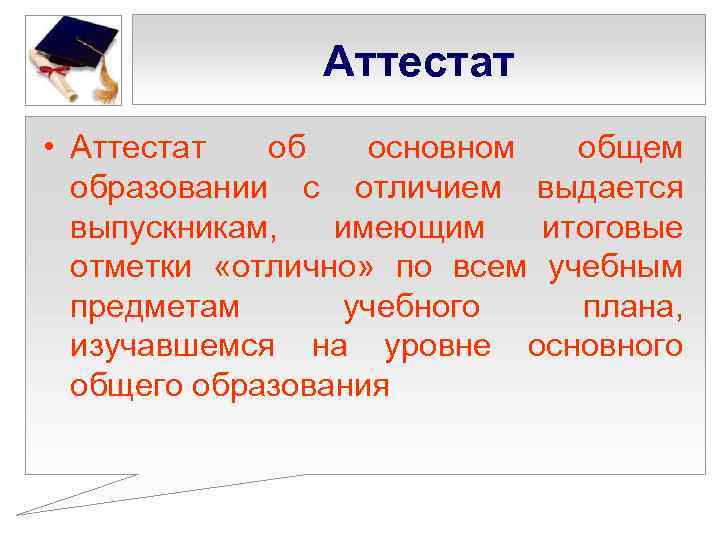 Аттестат

• Аттестат об основном общем образовании с отличием выдается выпускникам, имеющим итоговые отметки «отлично» по всем учебным предметам учебного плана, изучавшемся на уровне основного общего образования